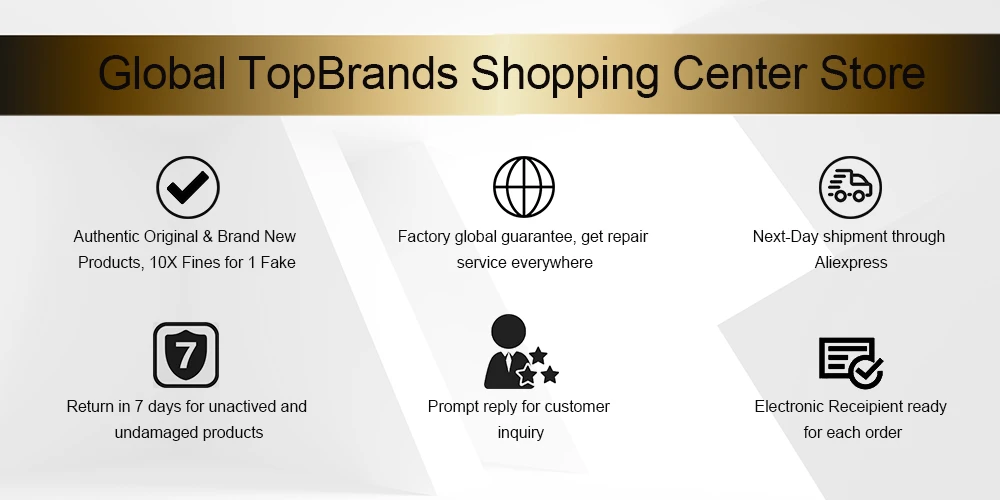 Global TopBrands Shopping Center Store

Authentic Original & Brand New Products, 10X Fines for 1 Fake

Factory global guarantee, get repair service everywhere

Next-Day shipment through Aliexpress

7

Return in 7 days for unactived and undamaged products

Prompt reply for customer inquiry

Electronic Receipient ready for each order